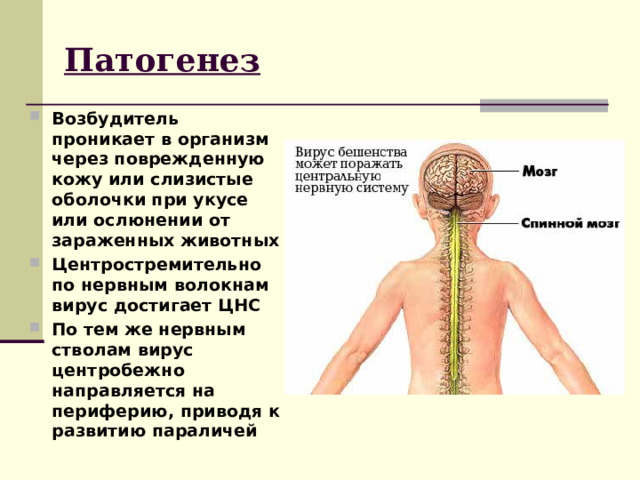 Патогенез

Возбудитель проникает в организм через поврежденную кожу или слизистые оболочки при укусе или ослюнении от зараженных животных

Центростремительно по нервным волокнам вирус достигает ЦНС

По тем же нервным стволам вирус центробежно направляется на периферию, приводя к развитию параличей

Вирус бешенства может поражать центральную нервную систему

Мозг

Спинной мозг